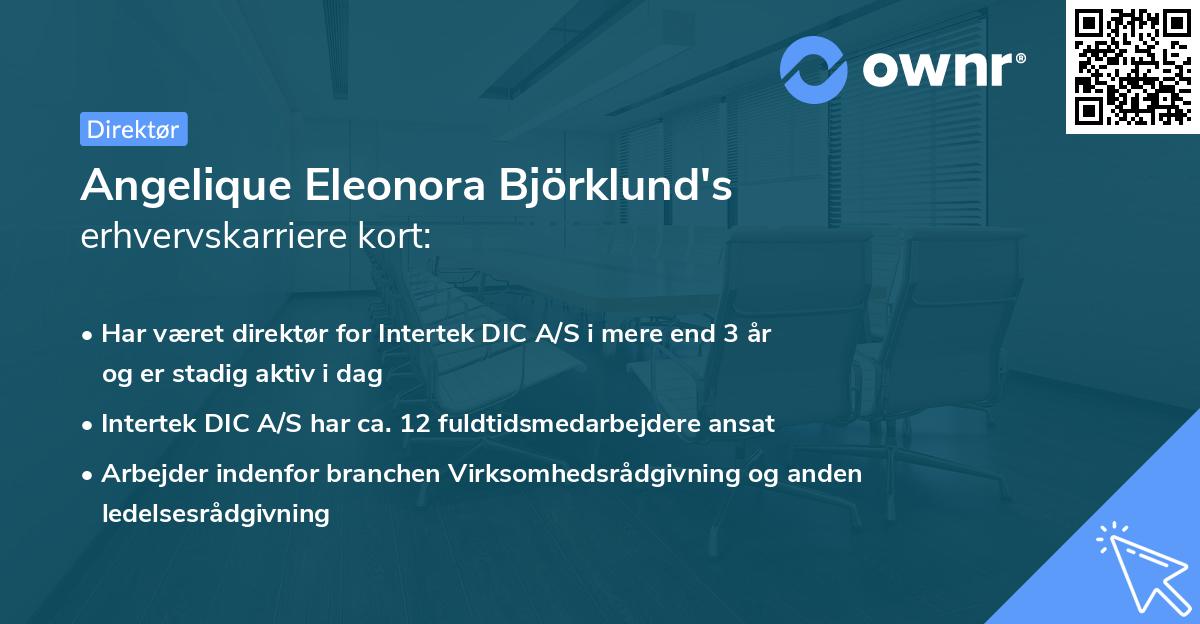 ownr®

Direktør

Angelique Eleonora Björklund's erhvervskarriere kort:

• Har været direktør for Intertek DIC A/S i mere end 3 år og er stadig aktiv i dag

• Intertek DIC A/S har ca. 12 fuldtidsmedarbejdere ansat

• Arbejder indenfor branchen Virksomhedsrådgivning og anden ledelsesrådgivning